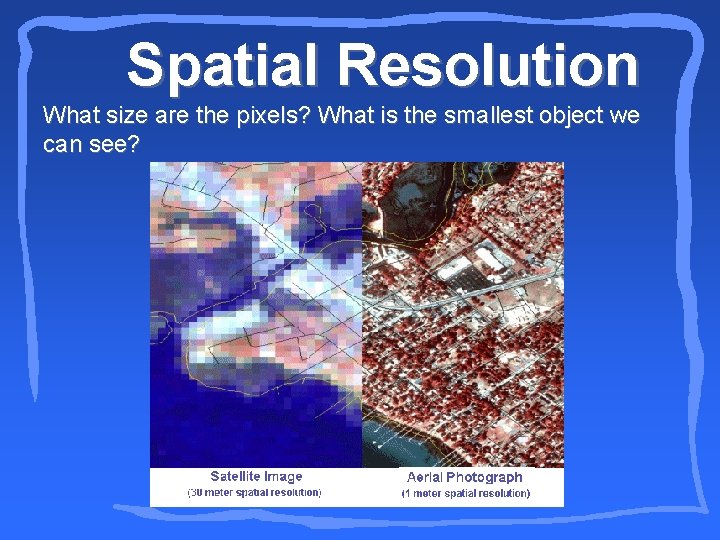 Spatial Resolution

What size are the pixels? What is the smallest object we can see?

Satellite Image
(30 meter spatial resolution)

Aerial Photograph
(1 meter spatial resolution)